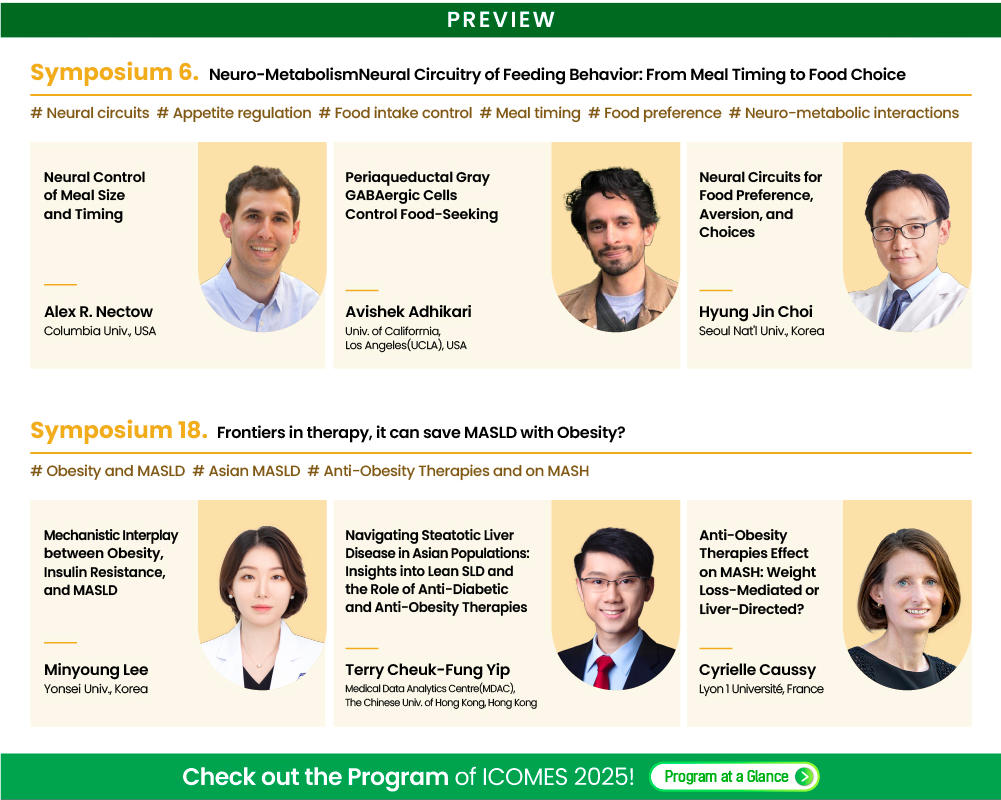 PREVIEW

Symposium 6. Neuro-MetabolismNeural Circuitry of Feeding Behavior: From Meal Timing to Food Choice

# Neural circuits # Appetite regulation # Food intake control # Meal timing # Food preference # Neuro-metabolic interactions

Neural Control of Meal Size and Timing

Alex R. Nectow
Columbia Univ., USA

Periaqueductal Gray GABAergic Cells Control Food-Seeking

Avishek Adhikari
Univ. of California, Los Angeles(UCLA), USA

Neural Circuits for Food Preference, Aversion, and Choices

Hyung Jin Choi
Seoul Nat'l Univ., Korea

Symposium 18. Frontiers in therapy, it can save MASLD with Obesity?

# Obesity and MASLD # Asian MASLD # Anti-Obesity Therapies and on MASH

Mechanistic Interplay between Obesity, Insulin Resistance, and MASLD

Minyoung Lee
Yonsei Univ., Korea

Navigating Steatotic Liver Disease in Asian Populations: Insights into Lean SLD and the Role of Anti-Diabetic and Anti-Obesity Therapies

Terry Cheuk-Fung Yip
Medical Data Analytics Centre(MDAC), The Chinese Univ. of Hong Kong, Hong Kong

Anti-Obesity Therapies Effect on MASH: Weight Loss-Mediated or Liver-Directed?

Cyrielle Caussy
Lyon 1 Université, France

Check out the Program of ICOMES 2025!

Program at a Glance